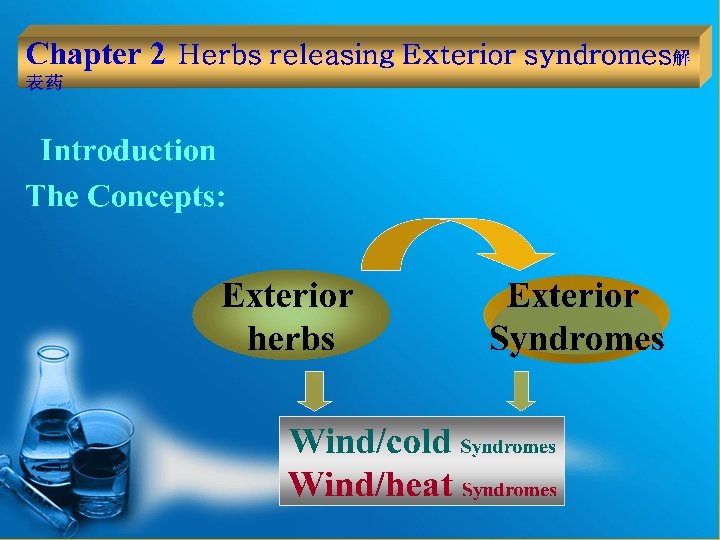 Chapter 2 Herbs releasing Exterior syndromes解表药

Introduction
The Concepts:

Exterior herbs

Exterior Syndromes

Wind/cold Syndromes
Wind/heat Syndromes